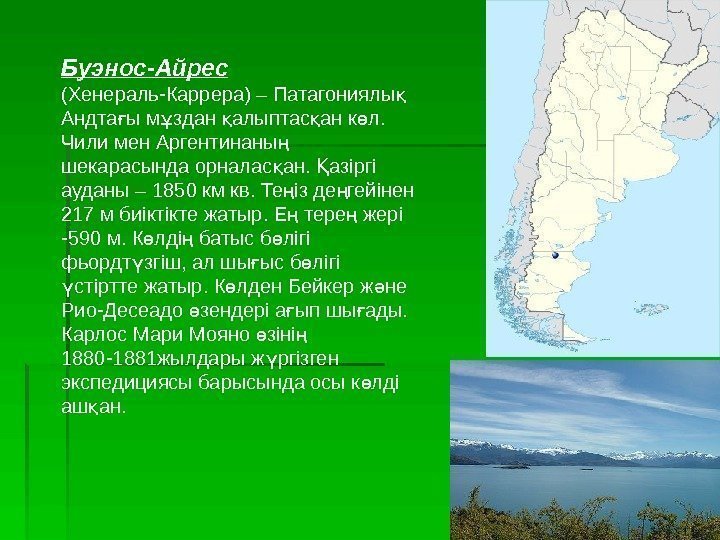 Буэнос-Айрес

(Хенераль-Каррера) – Патагониялық Андтағы мұздан қалыптасқан көл. Чили мен Аргентинаның шекарасында орналасқан. Қазіргі ауданы – 1850 км кв. Теңіз деңгейінен 217 м биіктікте жатыр. Ең терең жері -590 м. Көлдің батыс бөлігі фьордтүзгіш, ал шығыс бөлігі үстіртте жатыр. Көлден Бейкер және Рио-Десеадо өзендері ағып шығады. Карлос Мари Мояно өзінің 1880-1881жылдары жүргізген экспедициясы барысында осы көлді ашқан.